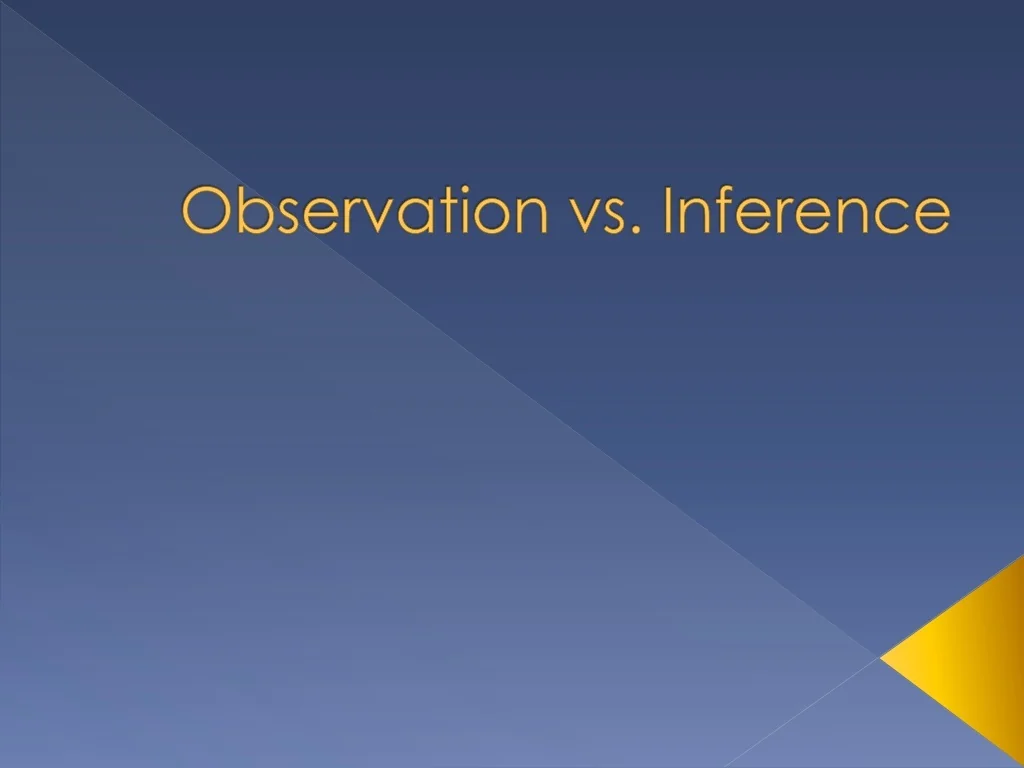 Observation vs. Inference